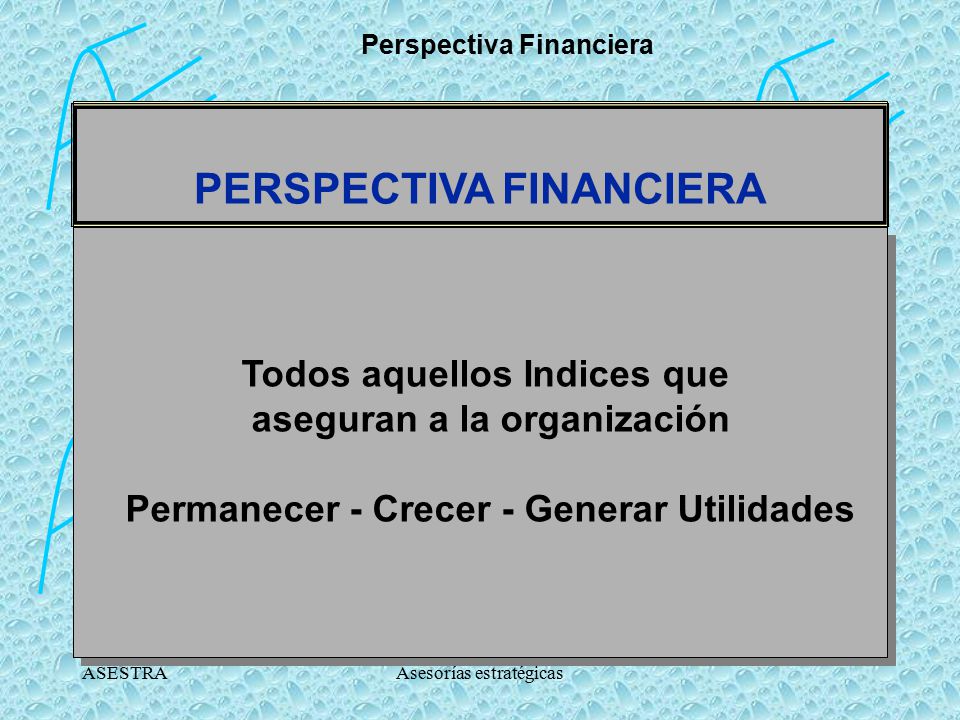 Perspectiva Financiera

PERSPECTIVA FINANCIERA

Todos aquellos Indices que aseguran a la organización

Permanecer - Crecer - Generar Utilidades

ASESTRA

Asesorías estratégicas